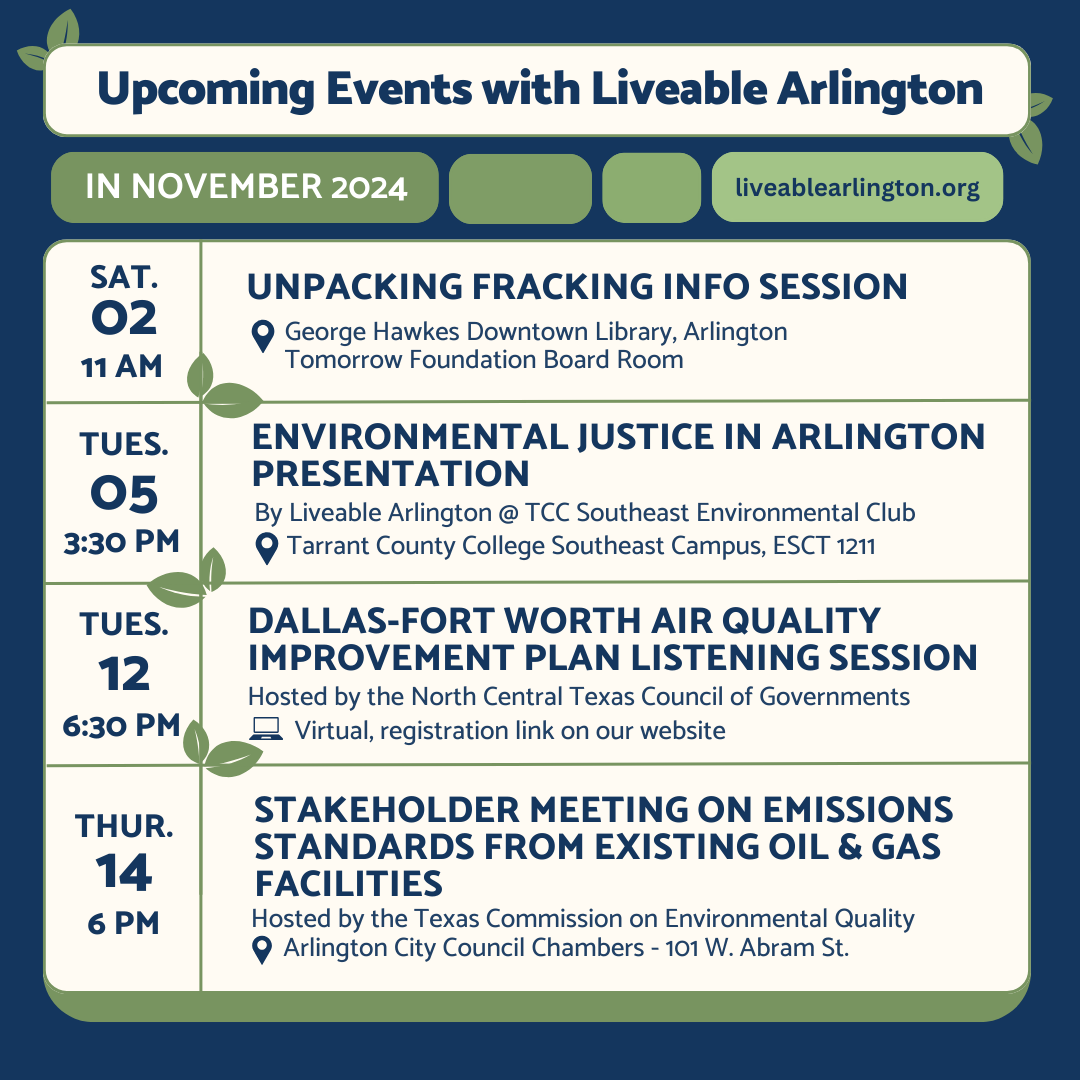 Upcoming Events with Liveable Arlington

IN NOVEMBER 2024

liveablearlington.org

SAT.
02
11 AM

UNPACKING FRACKING INFO SESSION

George Hawkes Downtown Library, Arlington Tomorrow Foundation Board Room

TUES.
05
3:30 PM

ENVIRONMENTAL JUSTICE IN ARLINGTON PRESENTATION

By Liveable Arlington @ TCC Southeast Environmental Club

Tarrant County College Southeast Campus, ESCT 1211

TUES.
12
6:30 PM

DALLAS-FORT WORTH AIR QUALITY IMPROVEMENT PLAN LISTENING SESSION

Hosted by the North Central Texas Council of Governments

Virtual, registration link on our website

THUR.
14
6 PM

STAKEHOLDER MEETING ON EMISSIONS STANDARDS FROM EXISTING OIL & GAS FACILITIES

Hosted by the Texas Commission on Environmental Quality

Arlington City Council Chambers - 101 W. Abram St.